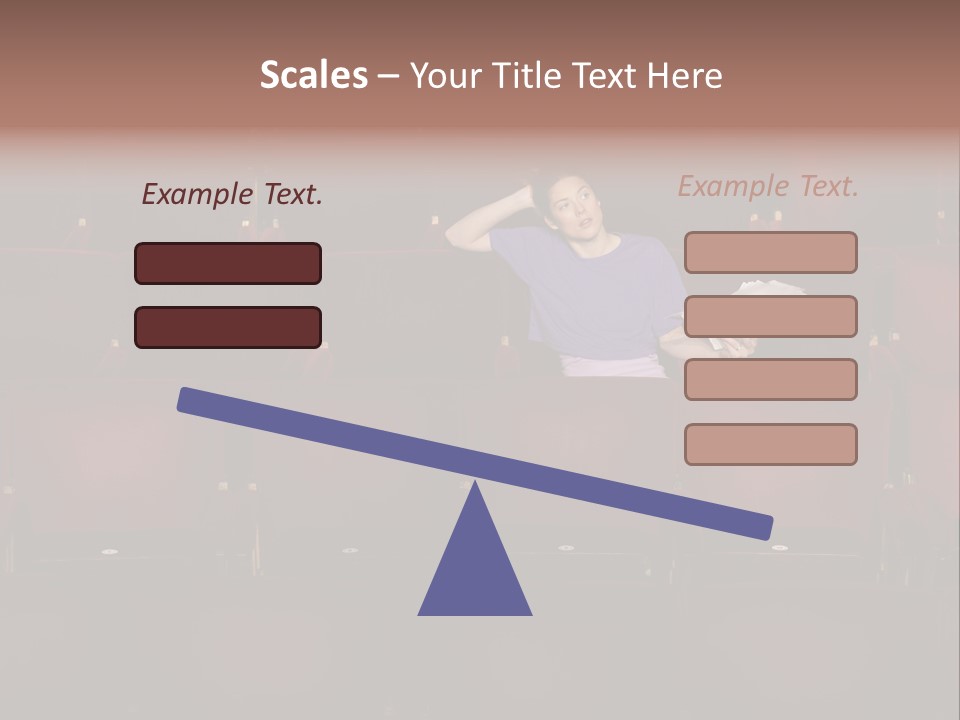 Scales – Your Title Text Here

Example Text.

Example Text.